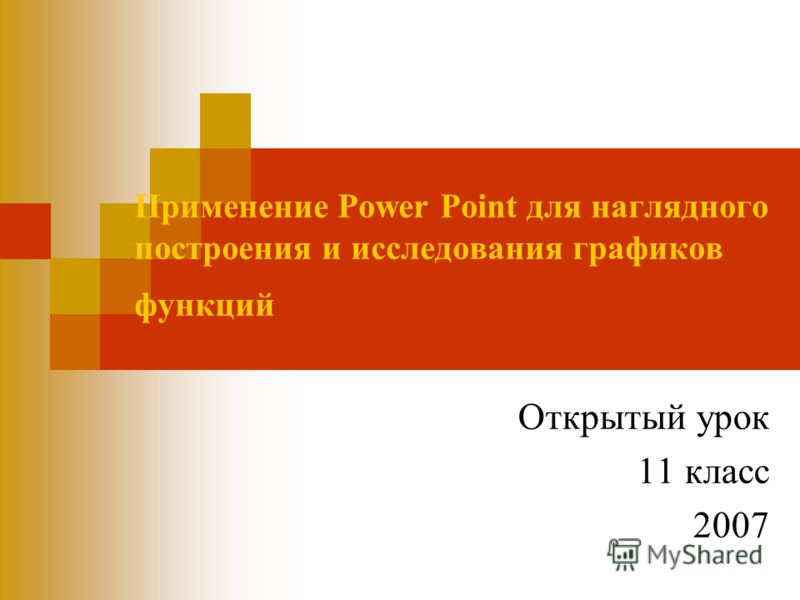 Применение Power Point для наглядного построения и исследования графиков функций

Открытый урок
11 класс
2007

MyShared